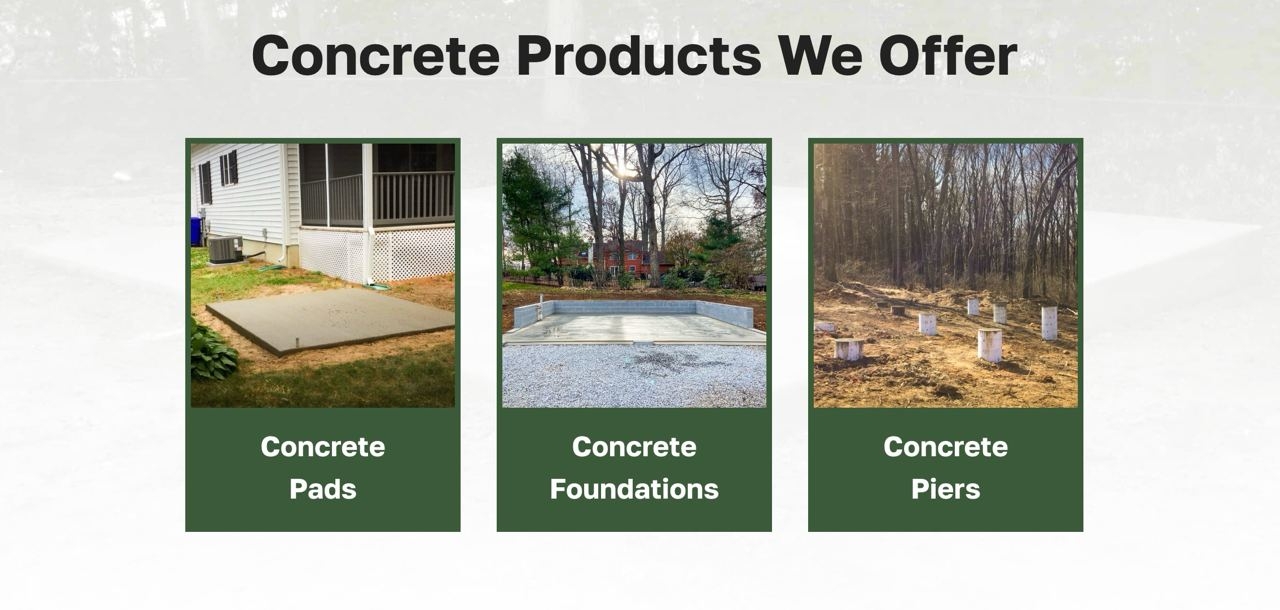 Concrete Products We Offer

Concrete Pads

Concrete Foundations

Concrete Piers